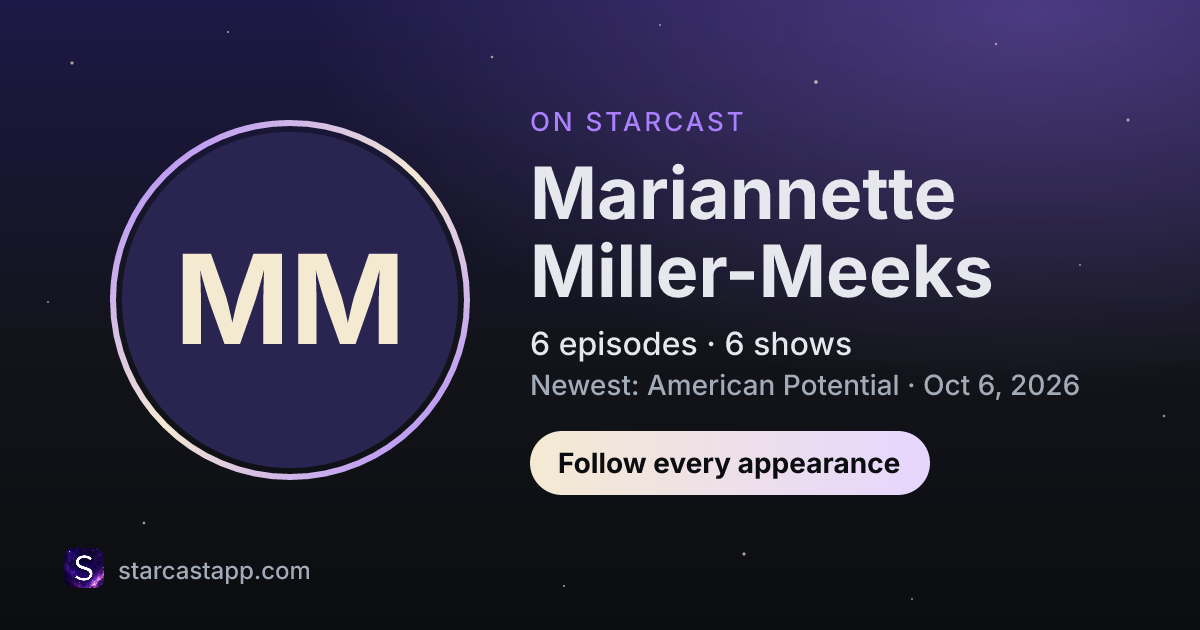 MM

ON STARCAST

Mariannette Miller-Meeks

6 episodes · 6 shows

Newest: American Potential · Oct 6, 2026

Follow every appearance

S

starcastapp.com